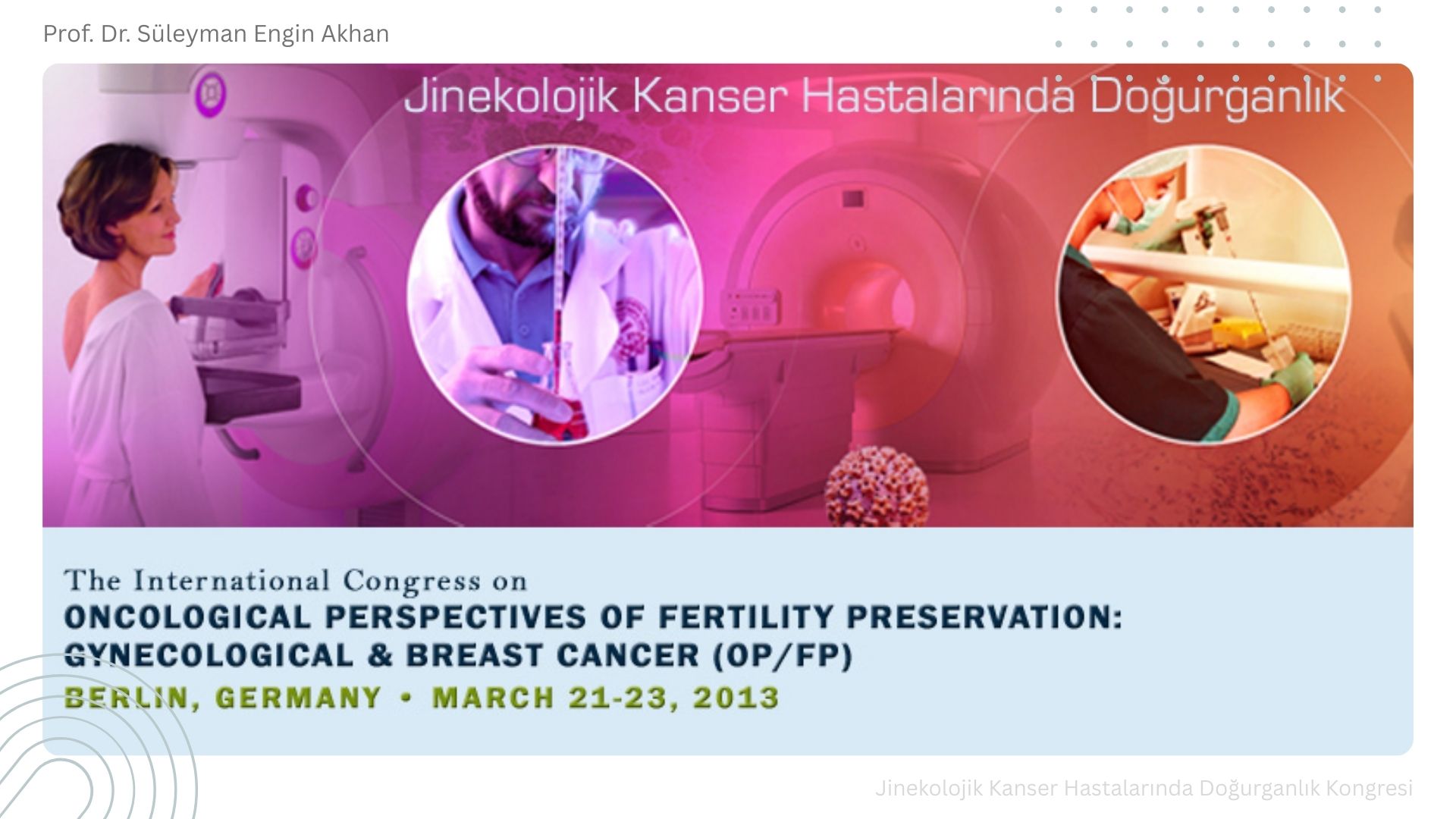 Prof. Dr. Süleyman Engin Akhan

Jinekolojik Kanser Hastalarında Doğurganlık

The International Congress on
ONCOLOGICAL PERSPECTIVES OF FERTILITY PRESERVATION: GYNECOLOGICAL & BREAST CANCER (OP/FP)
BERLIN, GERMANY • MARCH 21-23, 2013

Jinekolojik Kanser Hastalarında Doğurganlık Kongresi